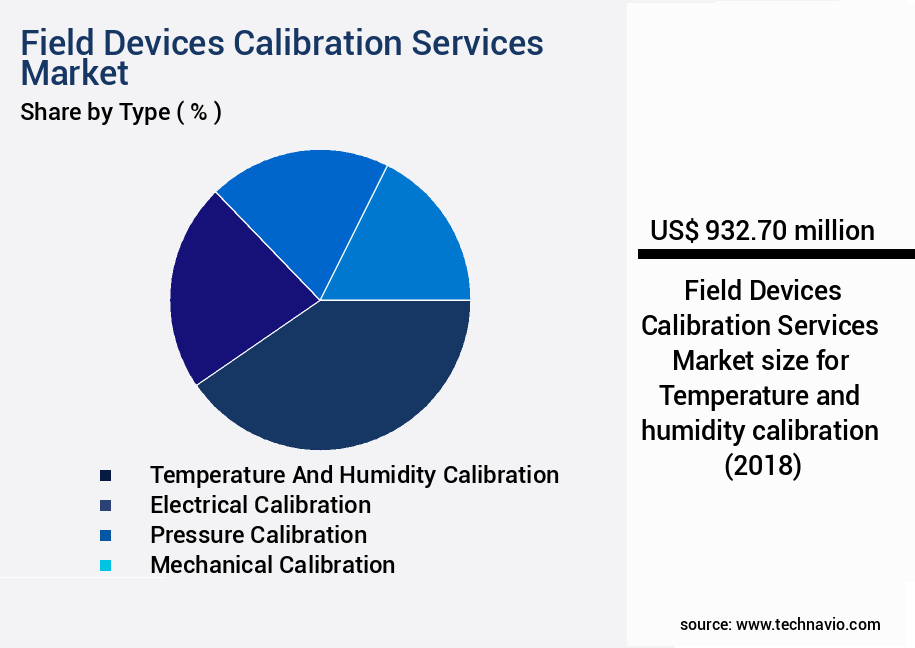 Field Devices Calibration Services Market
Share by Type ( % )

Temperature And Humidity Calibration
Electrical Calibration
Pressure Calibration
Mechanical Calibration

US$ 932.70 million

Field Devices Calibration Services Market size for Temperature and humidity calibration (2018)

source: www.technavio.com